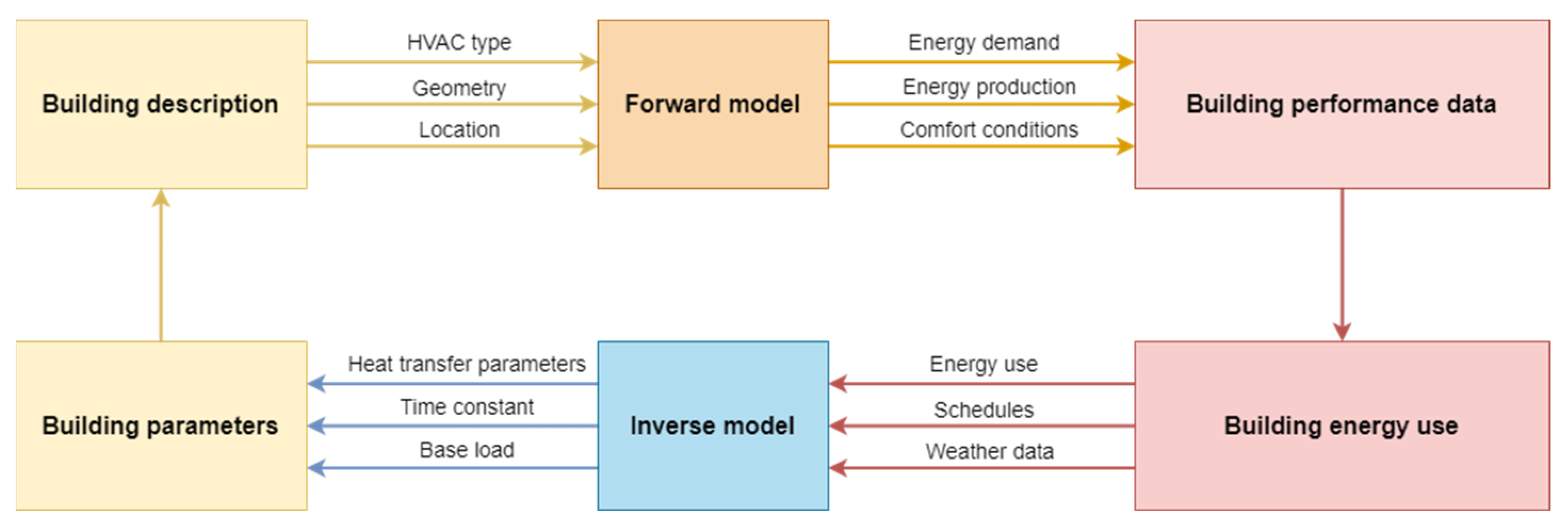 Building description

HVAC type

Geometry

Location

Forward model

Energy demand

Energy production

Comfort conditions

Building performance data

Building parameters

Heat transfer parameters

Time constant

Base load

Inverse model

Energy use

Schedules

Weather data

Building energy use